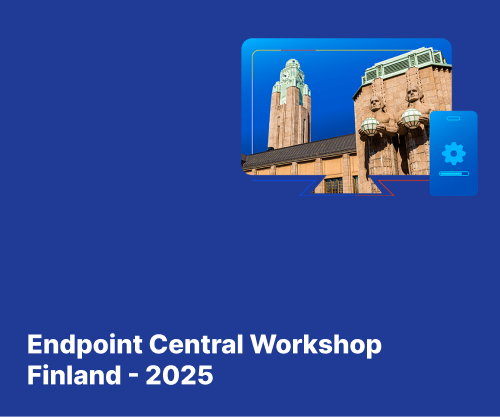 Endpoint Central Workshop Finland - 2025